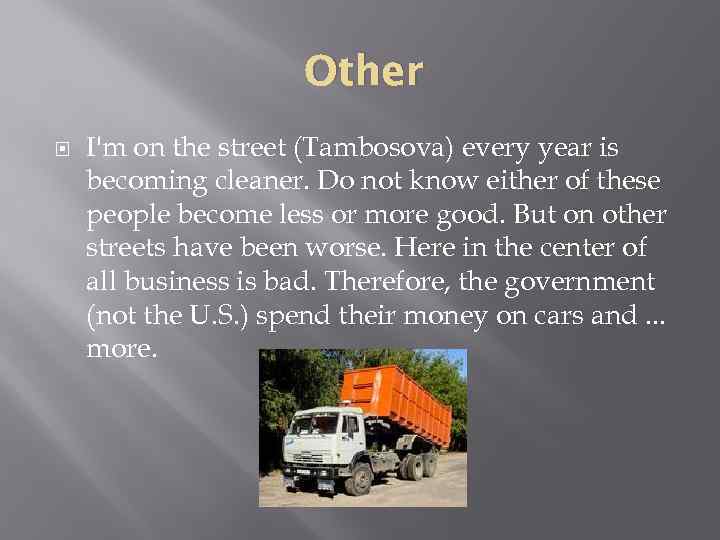 Other

I'm on the street (Tambosova) every year is becoming cleaner. Do not know either of these people become less or more good. But on other streets have been worse. Here in the center of all business is bad. Therefore, the government (not the U.S.) spend their money on cars and ... more.